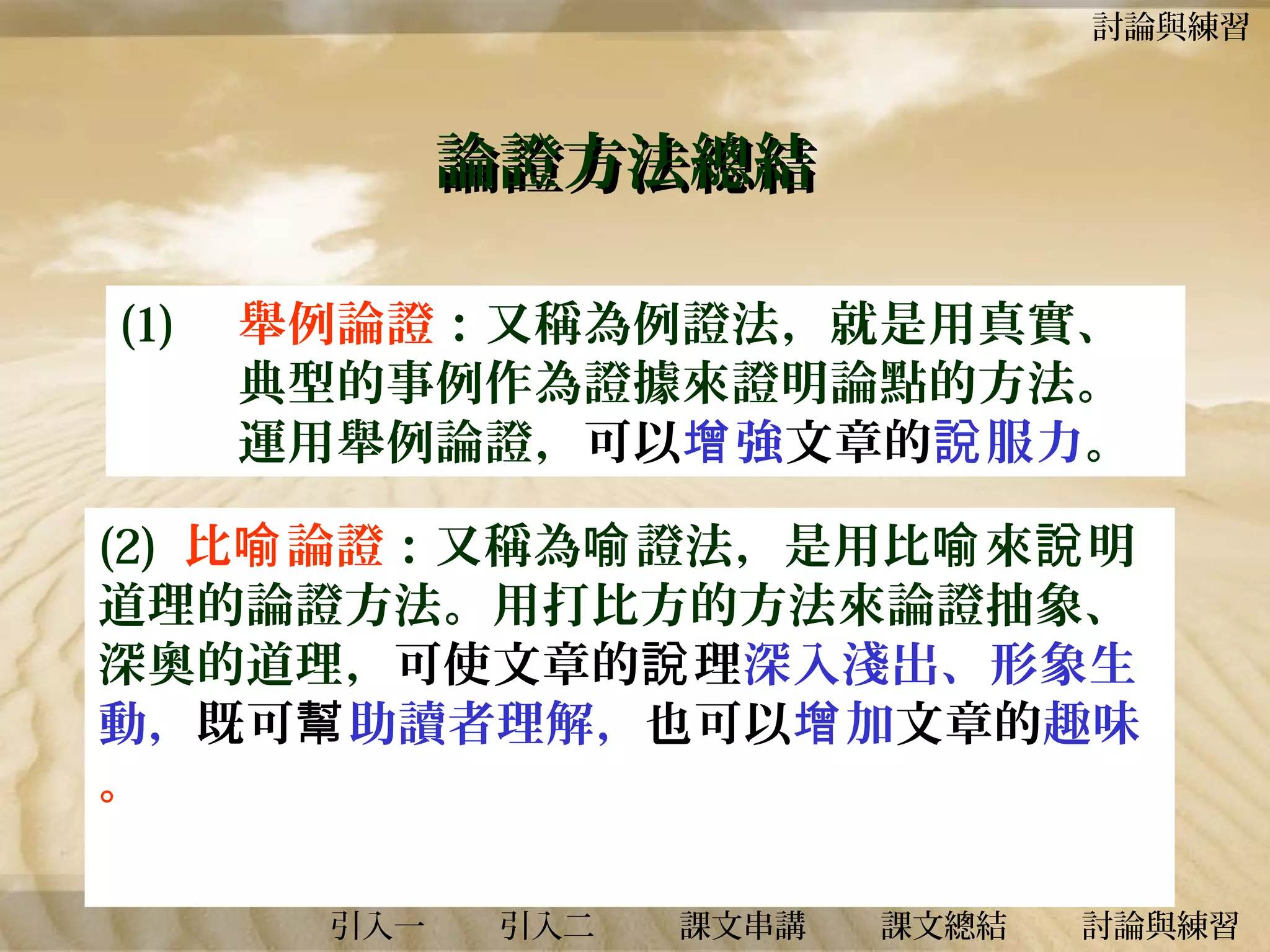 討論與練習

論證方法總結

(1) 舉例論證：又稱為例證法，就是用真實、典型的事例作為證據來證明論點的方法。運用舉例論證，可以增強文章的說服力。

(2) 比喻論證：又稱為喻證法，是用比喻來說明道理的論證方法。用打比方的方法來論證抽象、深奧的道理，可使文章的說理深入淺出、形象生動，既可幫助讀者理解，也可以增加文章的趣味。

引入一　引入二　課文串講　課文總結　討論與練習